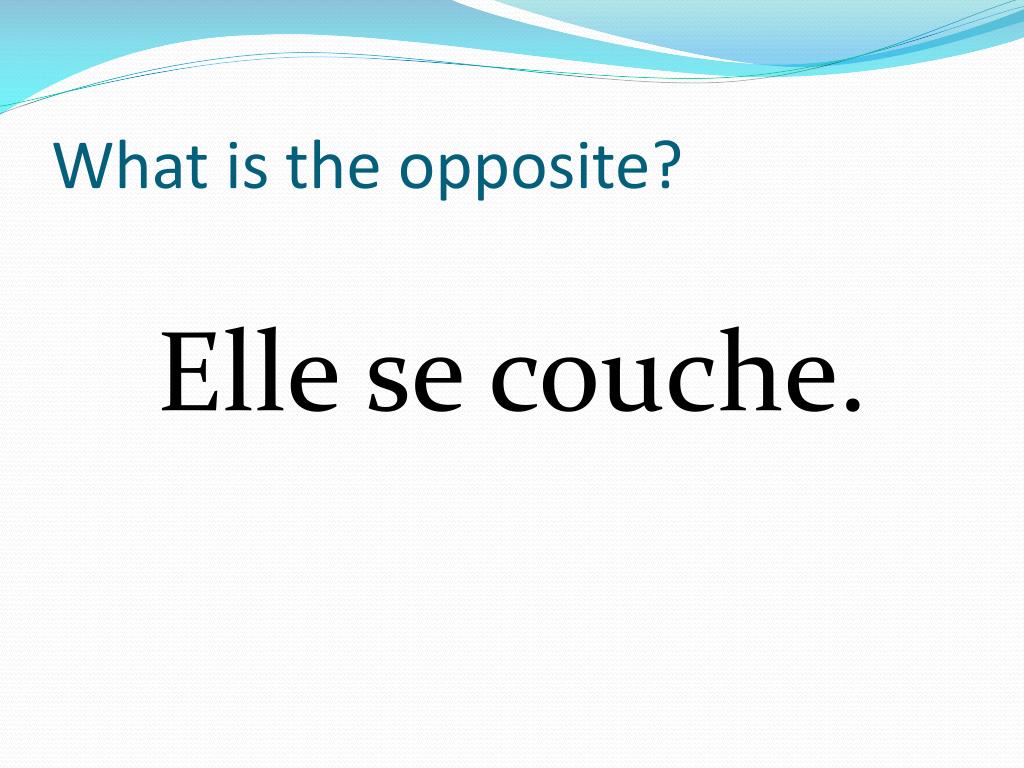 What is the opposite?

Elle se couche.